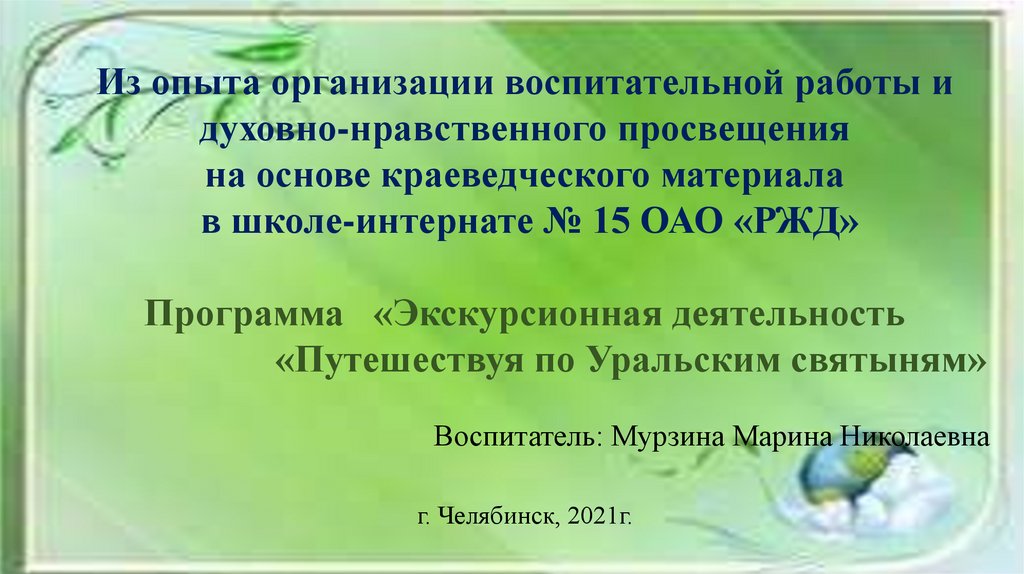 Из опыта организации воспитательной работы и духовно-нравственного просвещения на основе краеведческого материала в школе-интернате № 15 ОАО «РЖД»

Программа «Экскурсионная деятельность «Путешествуя по Уральским святыням»

Воспитатель: Мурзина Марина Николаевна

г. Челябинск, 2021г.